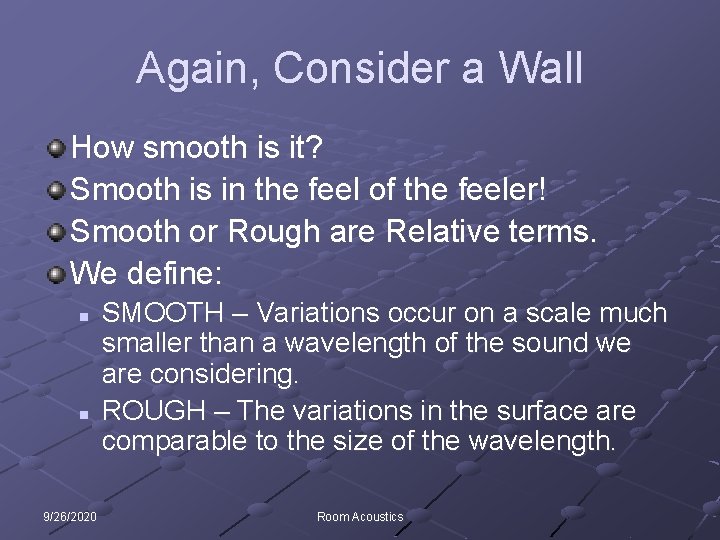 Again, Consider a Wall

How smooth is it?

Smooth is in the feel of the feeler!

Smooth or Rough are Relative terms.

We define:

SMOOTH – Variations occur on a scale much smaller than a wavelength of the sound we are considering.

ROUGH – The variations in the surface are comparable to the size of the wavelength.

9/26/2020

Room Acoustics